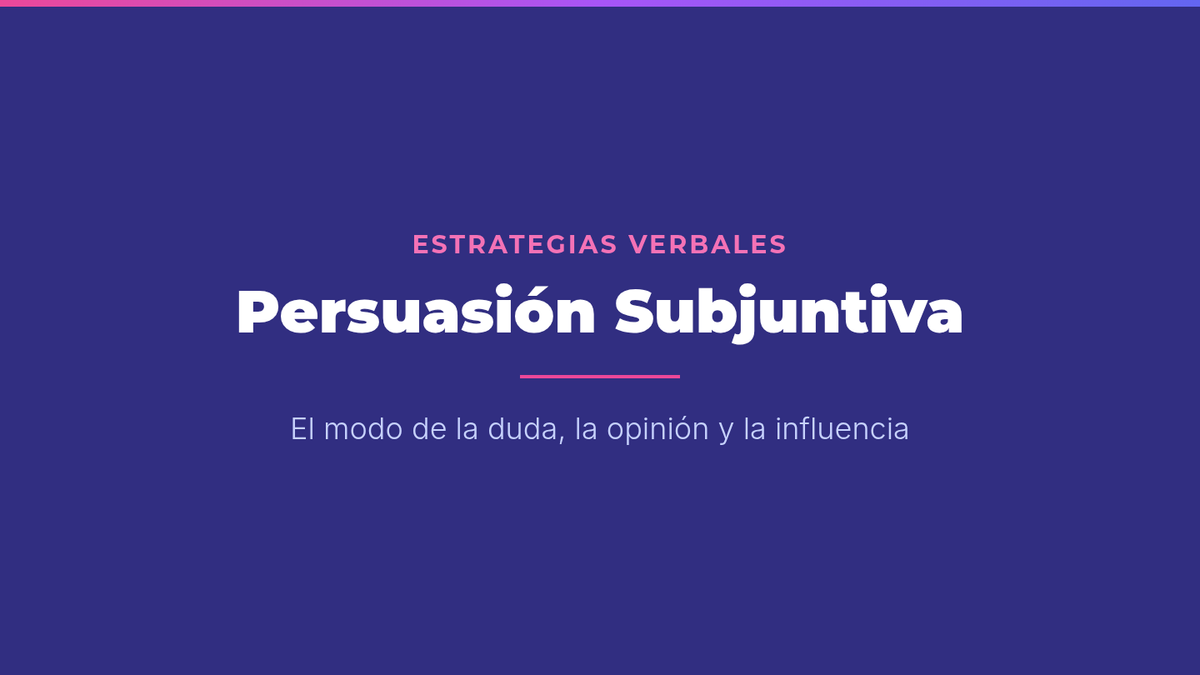 ESTRATEGIAS VERBALES

Persuasión Subjuntiva

El modo de la duda, la opinión y la influencia